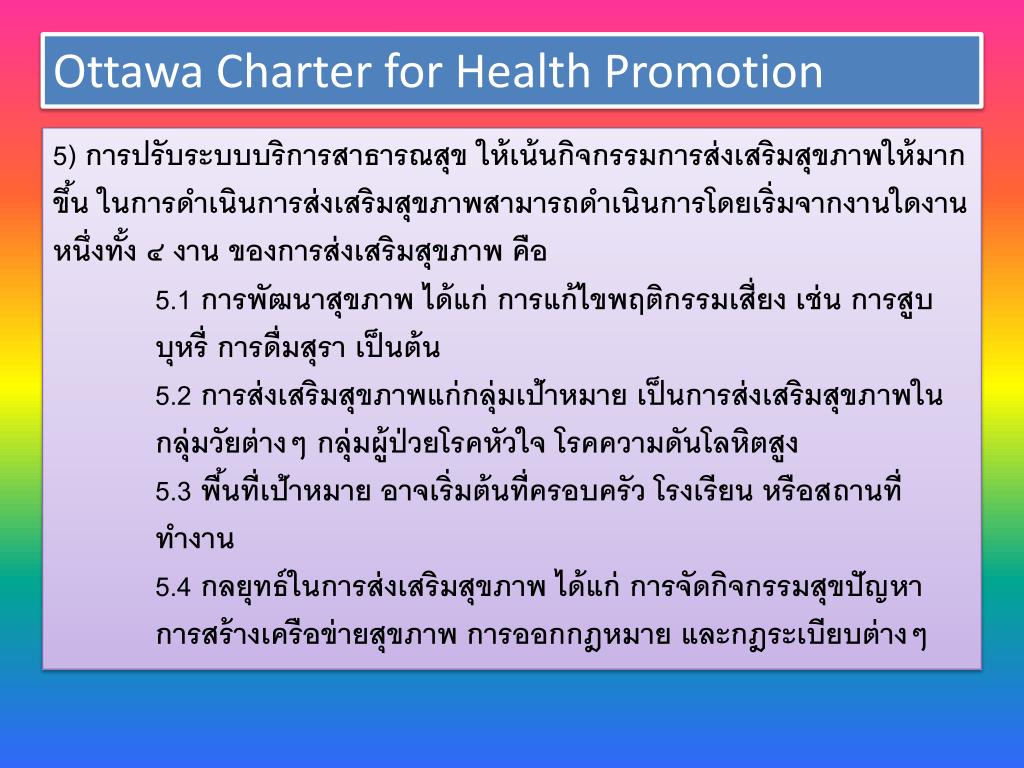 Ottawa Charter for Health Promotion

5) การปรับระบบบริการสาธารณสุข ให้เน้นกิจกรรมการส่งเสริมสุขภาพให้มากขึ้น ในการดำเนินการส่งเสริมสุขภาพสามารถดำเนินการโดยเริ่มจากงานใดงานหนึ่งทั้ง ๔ งาน ของการส่งเสริมสุขภาพ คือ

5.1 การพัฒนาสุขภาพ ได้แก่ การแก้ไขพฤติกรรมเสี่ยง เช่น การสูบบุหรี่ การดื่มสุรา เป็นต้น

5.2 การส่งเสริมสุขภาพแก่กลุ่มเป้าหมาย เป็นการส่งเสริมสุขภาพในกลุ่มวัยต่างๆ กลุ่มผู้ป่วยโรคหัวใจ โรคความดันโลหิตสูง

5.3 พื้นที่เป้าหมาย อาจเริ่มต้นที่ครอบครัว โรงเรียน หรือสถานที่ทำงาน

5.4 กลยุทธ์ในการส่งเสริมสุขภาพ ได้แก่ การจัดกิจกรรมสุขปัญหา การสร้างเครือข่ายสุขภาพ การออกกฎหมาย และกฎระเบียบต่างๆ